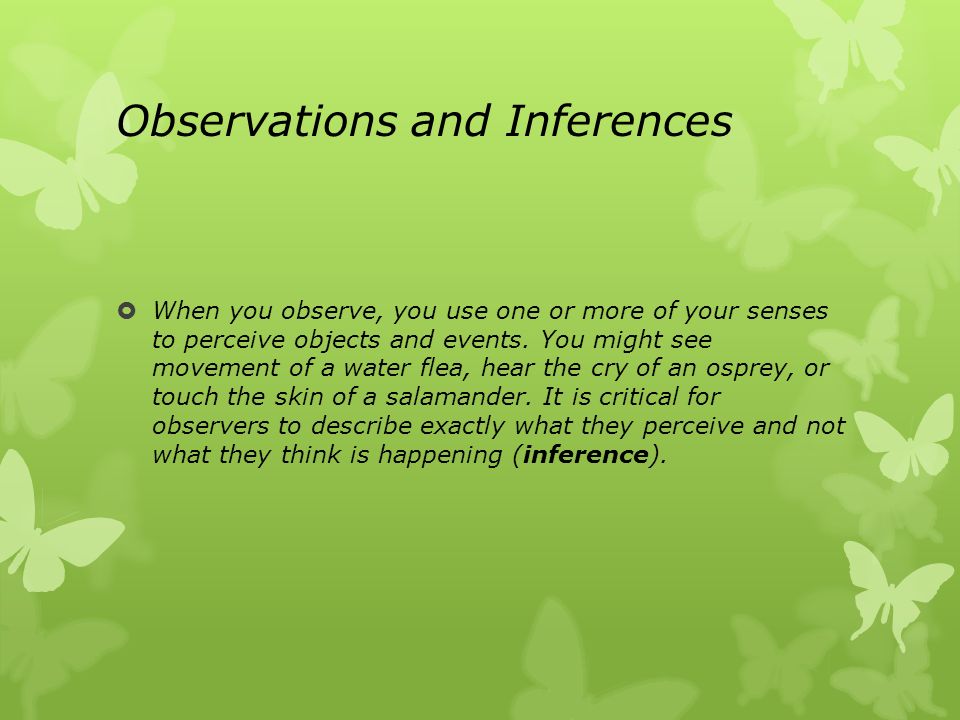 Observations and Inferences

When you observe, you use one or more of your senses to perceive objects and events. You might see movement of a water flea, hear the cry of an osprey, or touch the skin of a salamander. It is critical for observers to describe exactly what they perceive and not what they think is happening (inference).